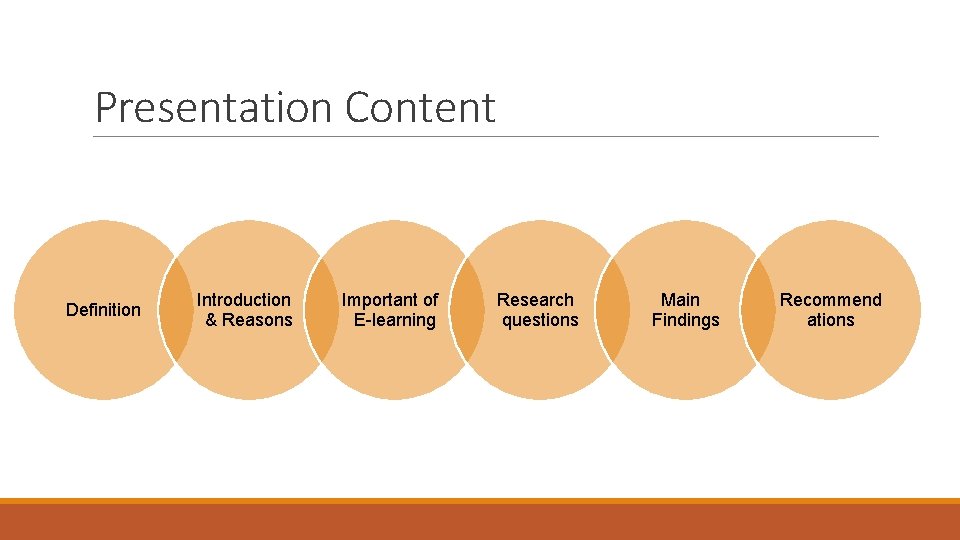 Presentation Content

Definition

Introduction & Reasons

Important of E-learning

Research questions

Main Findings

Recommend ations